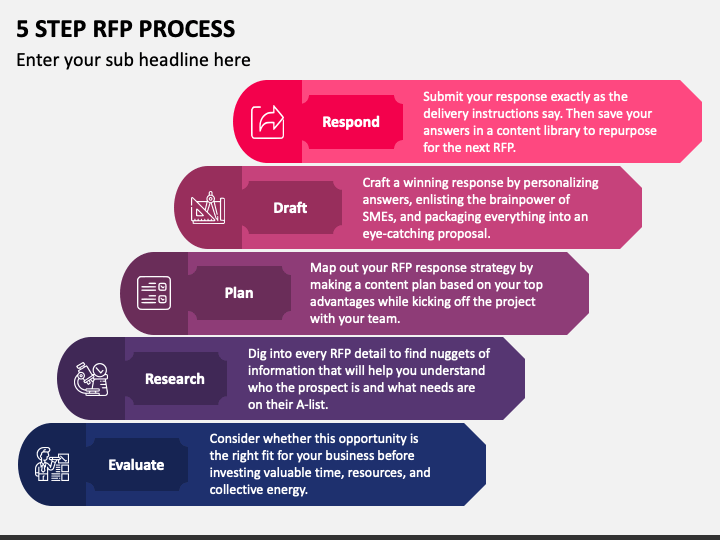 5 STEP RFP PROCESS

Enter your sub headline here

Respond

Submit your response exactly as the delivery instructions say. Then save your answers in a content library to repurpose for the next RFP.

Draft

Craft a winning response by personalizing answers, enlisting the brainpower of SMEs, and packaging everything into an eye-catching proposal.

Plan

Map out your RFP response strategy by making a content plan based on your top advantages while kicking off the project with your team.

Research

Dig into every RFP detail to find nuggets of information that will help you understand who the prospect is and what needs are on their A-list.

Evaluate

Consider whether this opportunity is the right fit for your business before investing valuable time, resources, and collective energy.